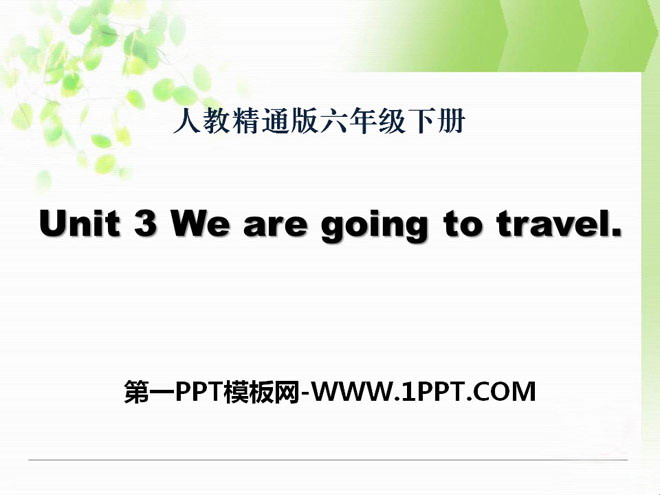 人教精通版六年级下册

Unit 3 We are going to travel.

第一PPT模板网-WWW.1PPT.COM